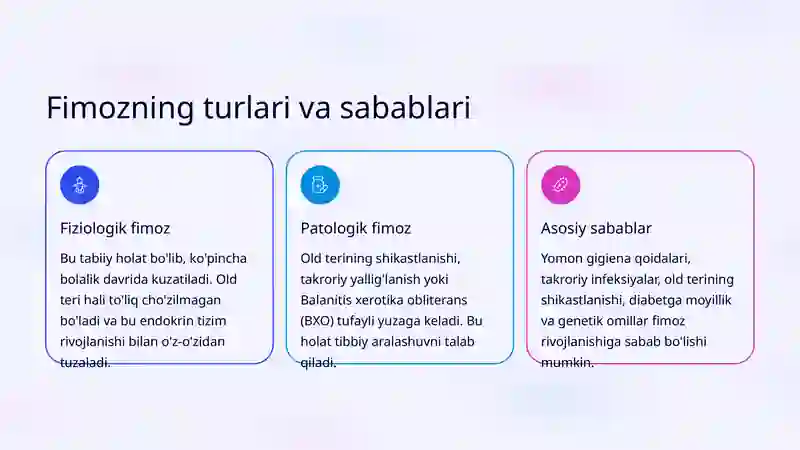 Fimozning turlari va sabablari

Fiziologik fimoz

Bu tabiiy holat bo'lib, ko'pincha bolalik davrida kuzatiladi. Old teri hali to'liq cho'zilmagan bo'ladi va bu endokrin tizim rivojlanishi bilan o'z-o'zidan tuzaladi.

Patologik fimoz

Old terining shikastlanishi, takroriy yallig'lanish yoki Balanitis xerotika obliterans (BXO) tufayli yuzaga keladi. Bu holat tibbiy aralashuvni talab qiladi.

Asosiy sabablar

Yomon gigiena qoidalari, takroriy infeksiyalar, old terining shikastlanishi, diabetga moyillik va genetik omillar fimoz rivojlanishiga sabab bo'lishi mumkin.